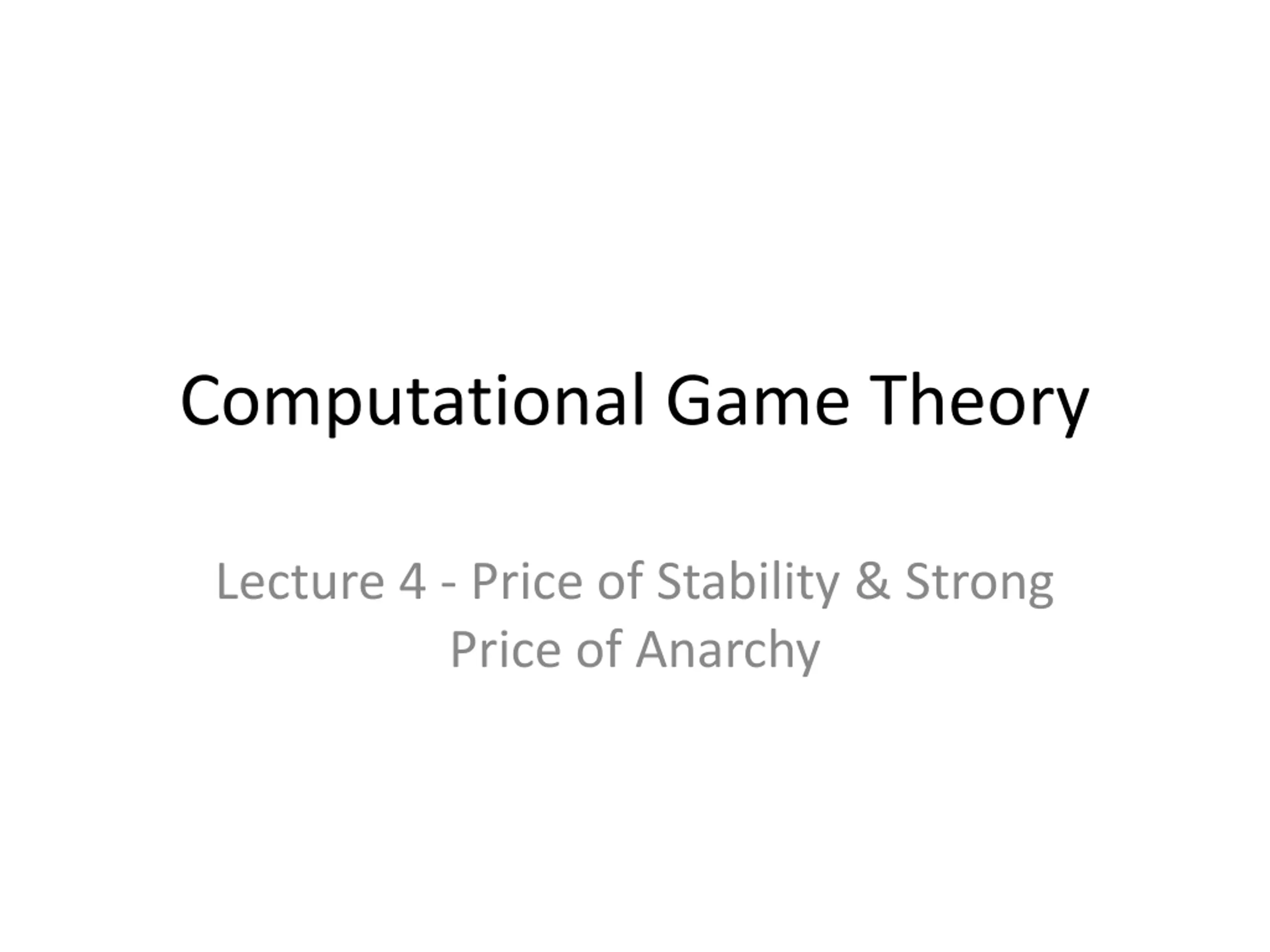 Computational Game Theory

Lecture 4 - Price of Stability & Strong Price of Anarchy